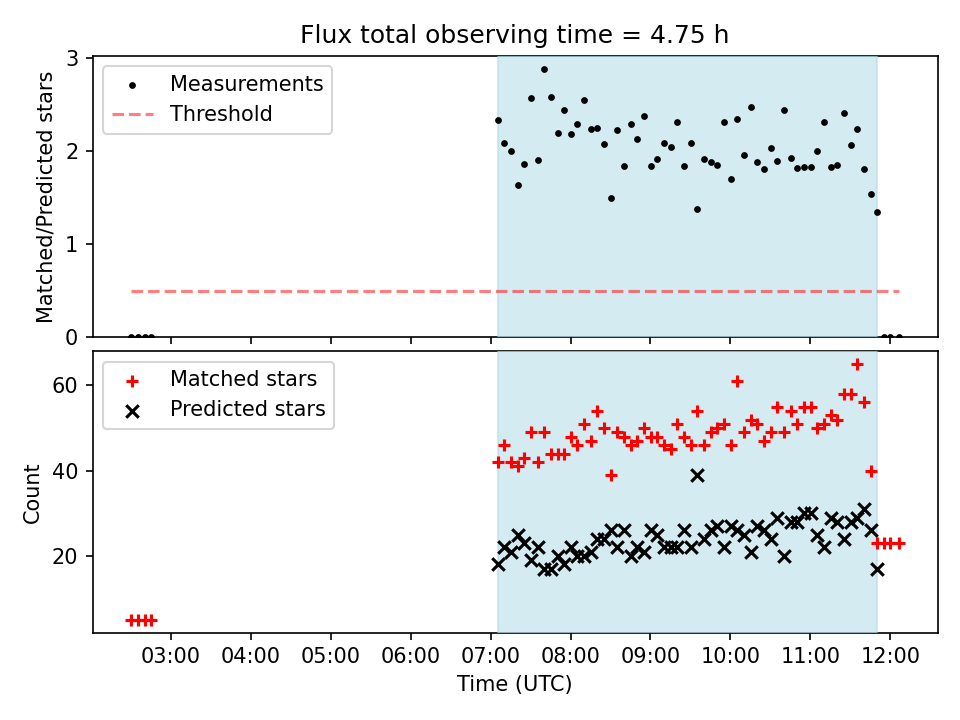 Flux total observing time = 4.75 h

Measurements
Threshold

Matched/Predicted stars

3
2
1
0

Matched stars
Predicted stars

Count

60
40
20

03:00 04:00 05:00 06:00 07:00 08:00 09:00 10:00 11:00 12:00

Time (UTC)